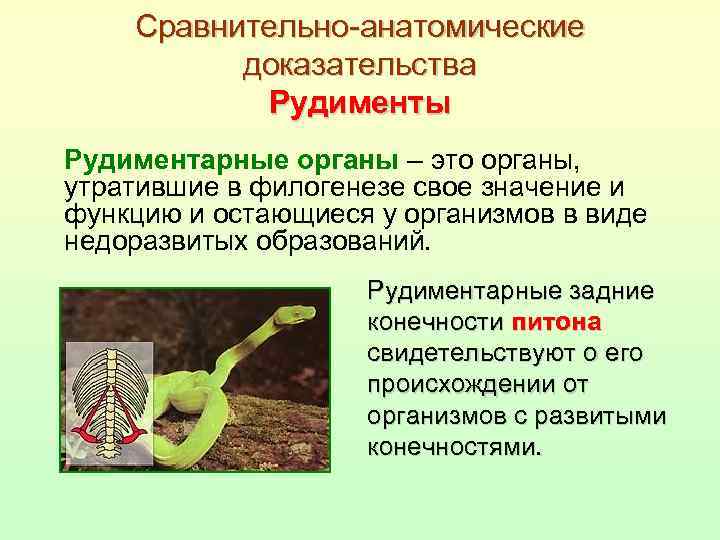 Сравнительно-анатомические доказательства
Рудименты

Рудиментарные органы – это органы, утратившие в филогенезе свое значение и функцию и остающиеся у организмов в виде недоразвитых образований.

Рудиментарные задние конечности питона свидетельствуют о его происхождении от организмов с развитыми конечностями.